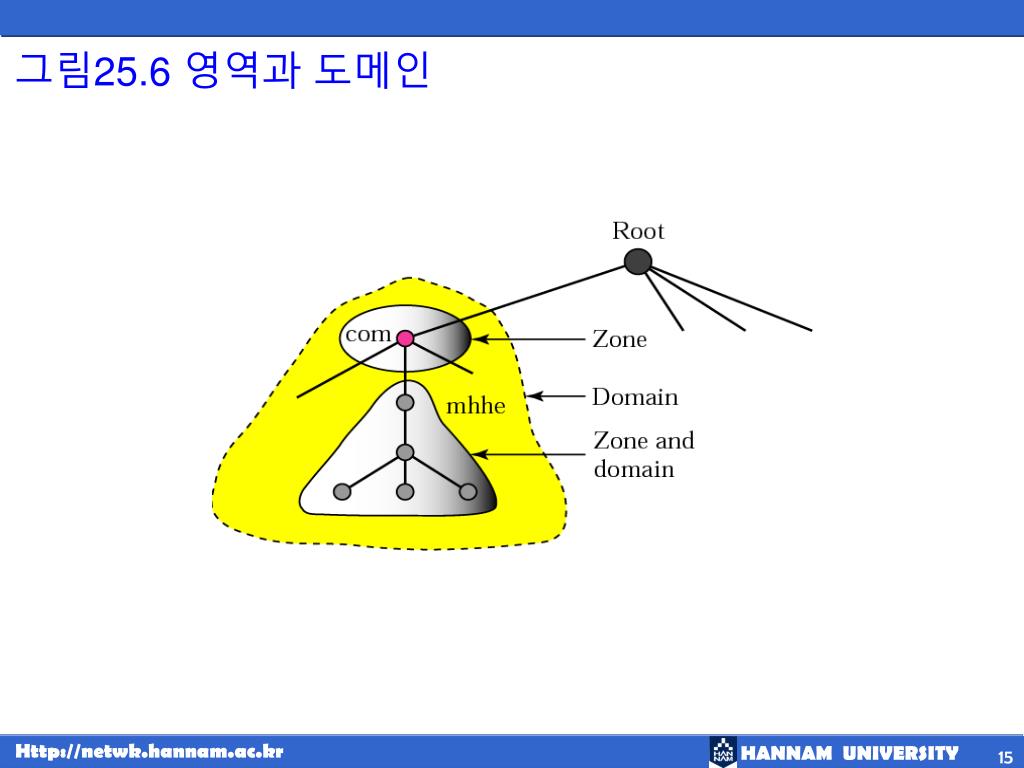 그림25.6 영역과 도메인

Root

com

Zone

mhhe

Domain

Zone and domain

Http://netwk.hannam.ac.kr

HAN NAM HANNAM UNIVERSITY

15